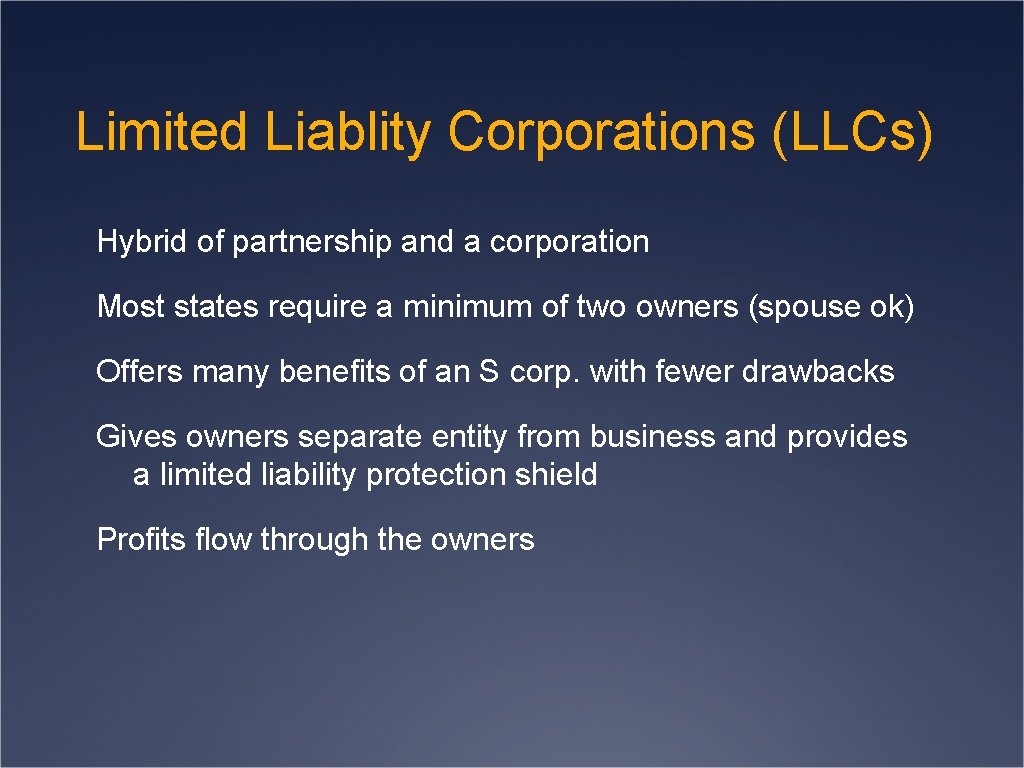 Limited Liablity Corporations (LLCs)

Hybrid of partnership and a corporation

Most states require a minimum of two owners (spouse ok)

Offers many benefits of an S corp. with fewer drawbacks

Gives owners separate entity from business and provides a limited liability protection shield

Profits flow through the owners